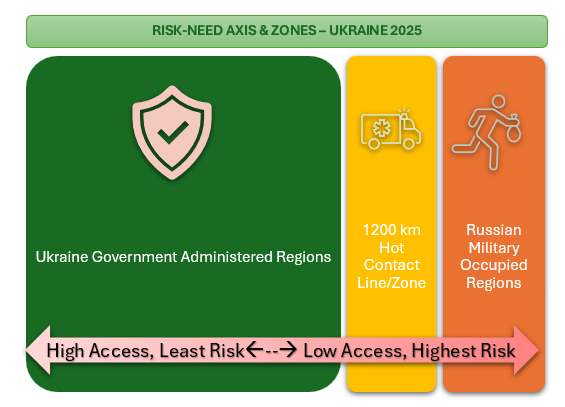 RISK-NEED AXIS & ZONES – UKRAINE 2025

Ukraine Government Administered Regions

1200 km Hot Contact Line/Zone

Russian Military Occupied Regions

High Access, Least Risk←--→ Low Access, Highest Risk